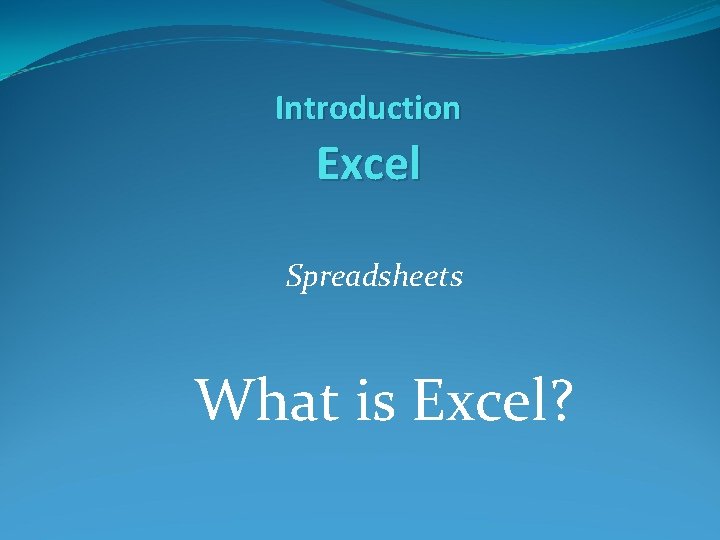 Introduction
Excel

Spreadsheets

What is Excel?